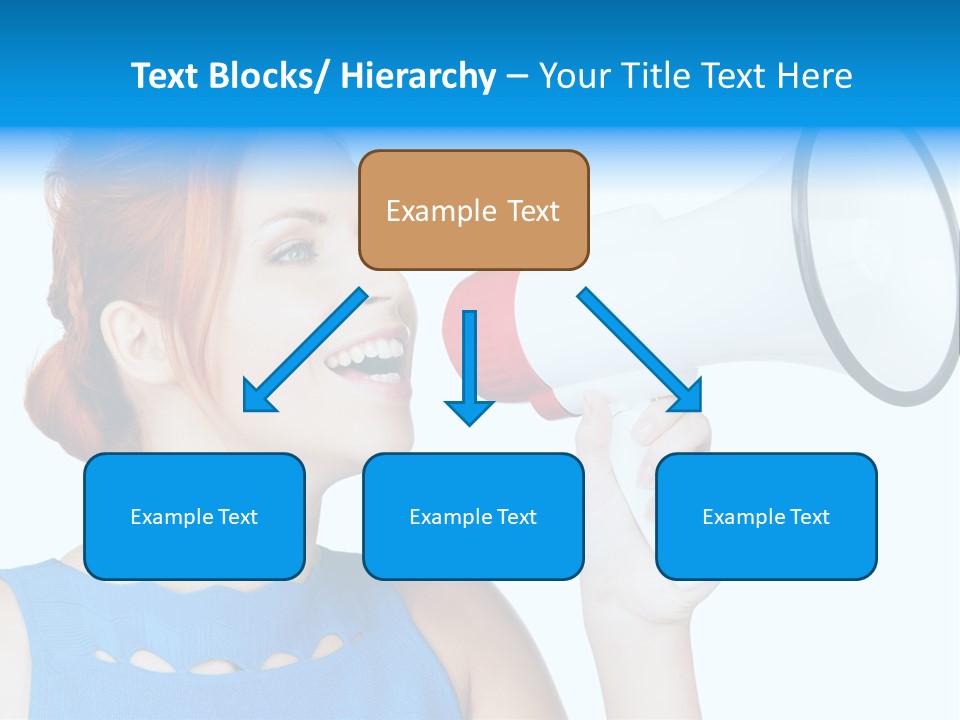 Text Blocks/ Hierarchy – Your Title Text Here

Example Text

Example Text

Example Text

Example Text